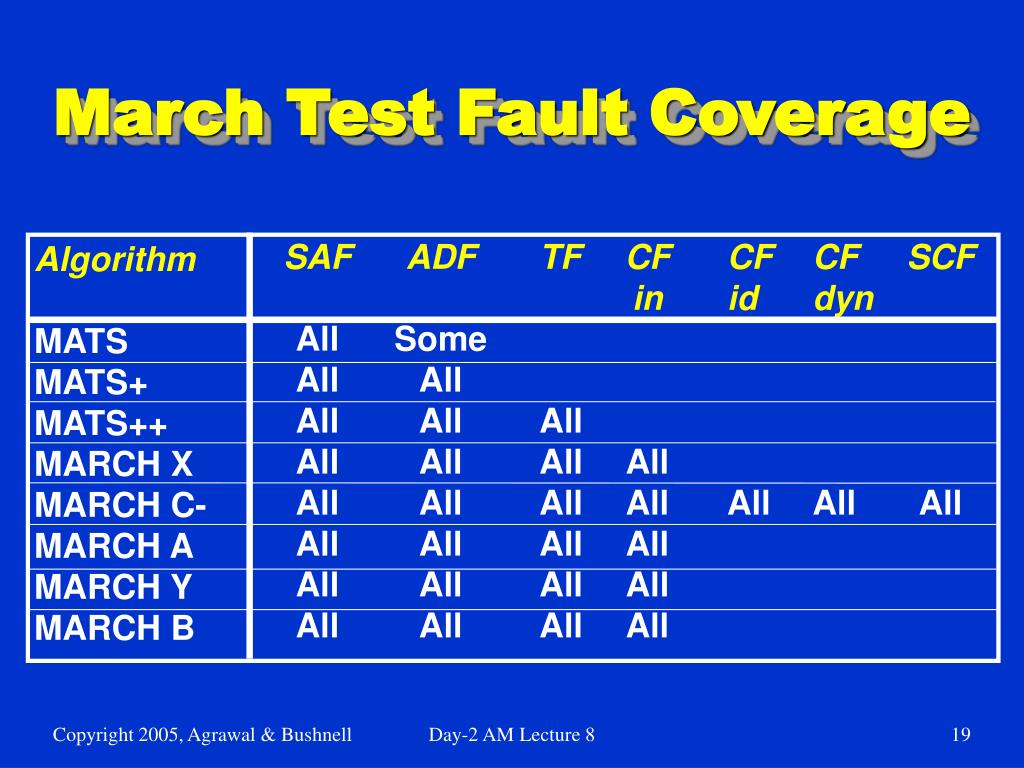 March Test Fault Coverage

| Algorithm | SAF | ADF | TF | CF in | CF id | CF dyn | SCF |
|---|---|---|---|---|---|---|---|
| MATS | All | Some | | | | | |
| MATS+ | All | All | | | | | |
| MATS++ | All | All | All | | | | |
| MARCH X | All | All | All | All | | | |
| MARCH C- | All | All | All | All | All | All | All |
| MARCH A | All | All | All | All | | | |
| MARCH Y | All | All | All | All | | | |
| MARCH B | All | All | All | All | | | |

Copyright 2005, Agrawal & Bushnell Day-2 AM Lecture 8 19